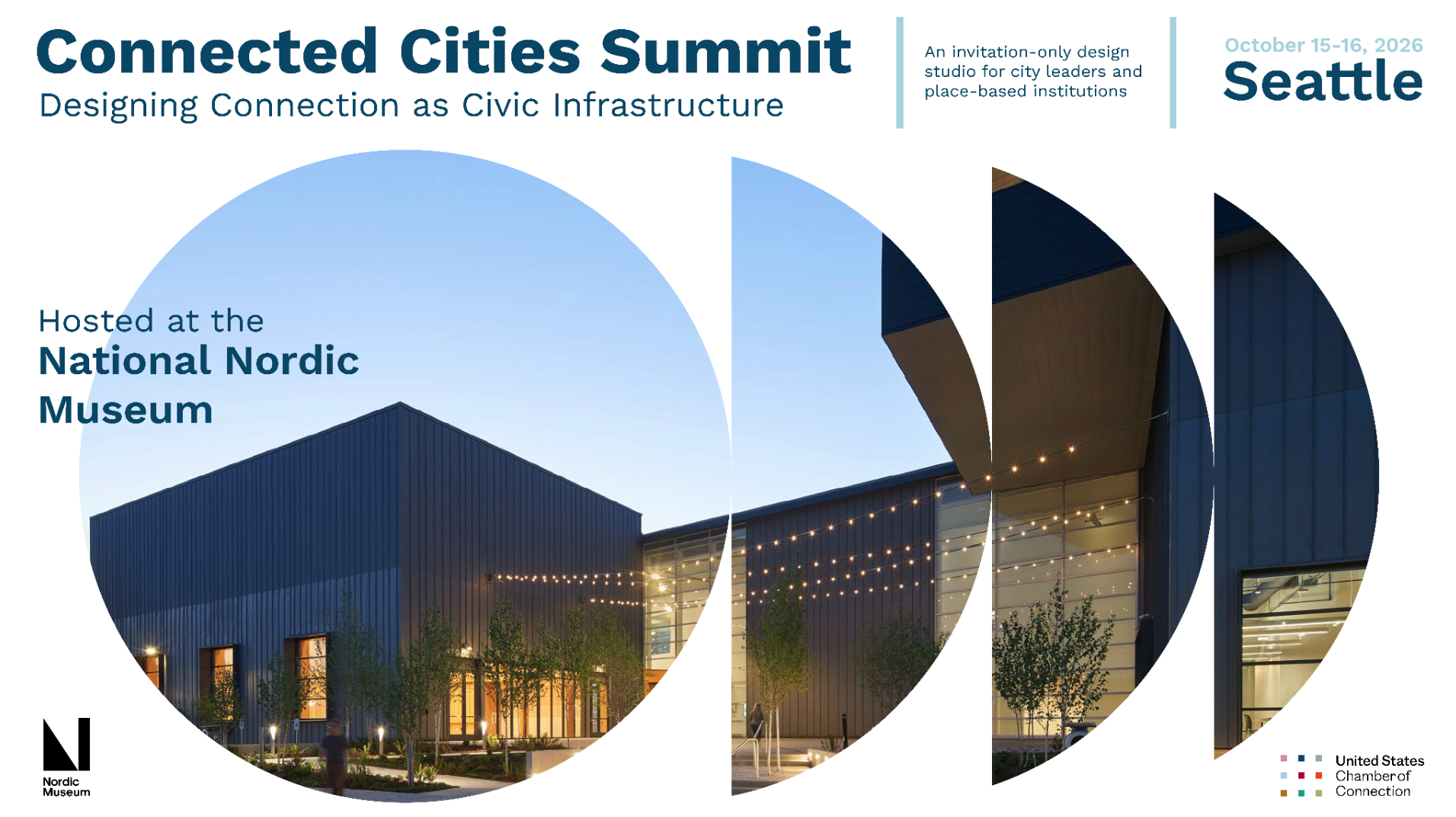 Connected Cities Summit
Designing Connection as Civic Infrastructure

An invitation-only design studio for city leaders and place-based institutions

October 15-16, 2026
Seattle

Hosted at the
National Nordic Museum

Nordic Museum

United States Chamber of Connection